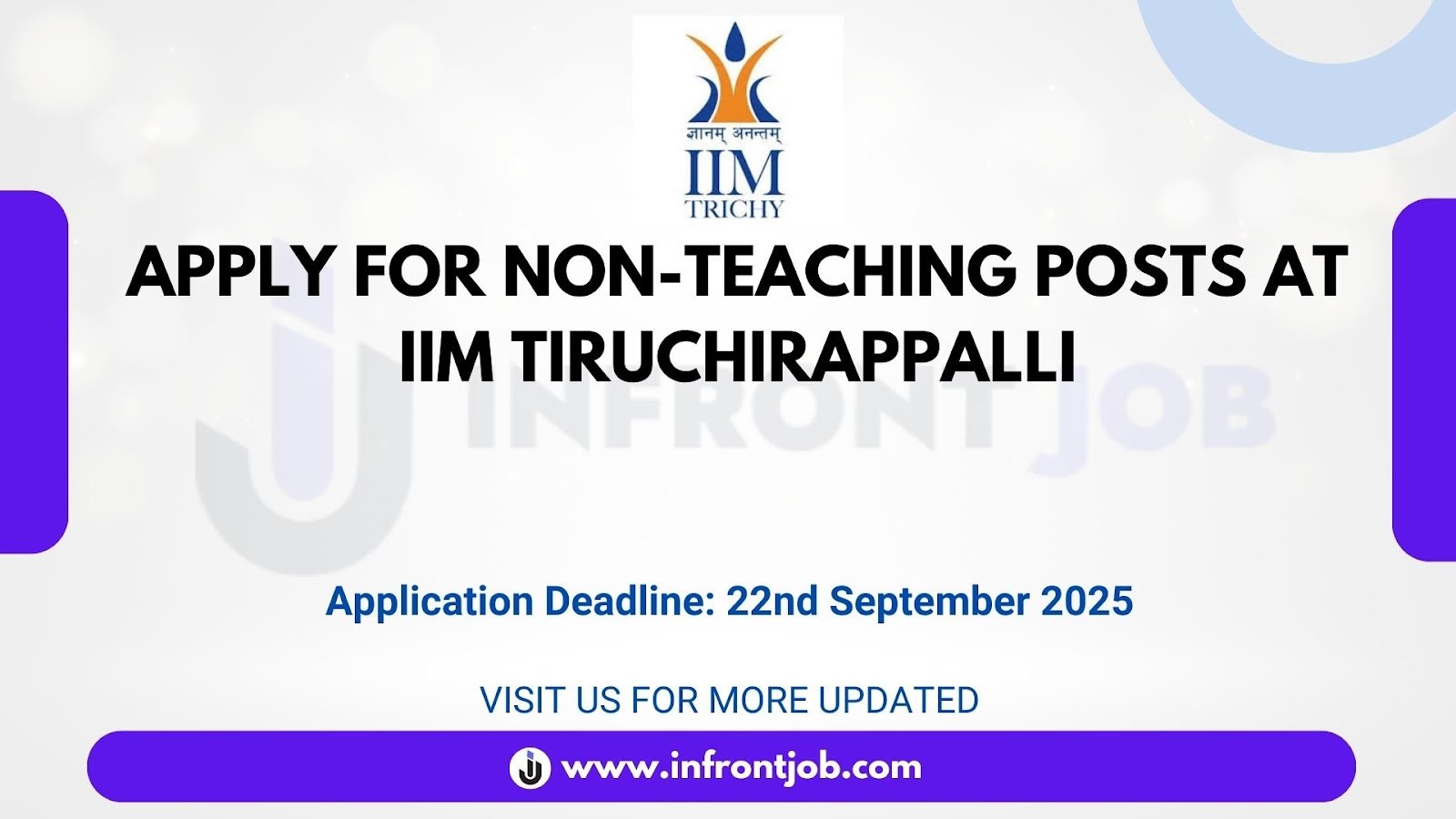 ज्ञानम् अनन्तम्
IIM
TRICHY

APPLY FOR NON-TEACHING POSTS AT IIM TIRUCHIRAPPALLI

INFRONT JOB

Application Deadline: 22nd September 2025

VISIT US FOR MORE UPDATED

www.infrontjob.com